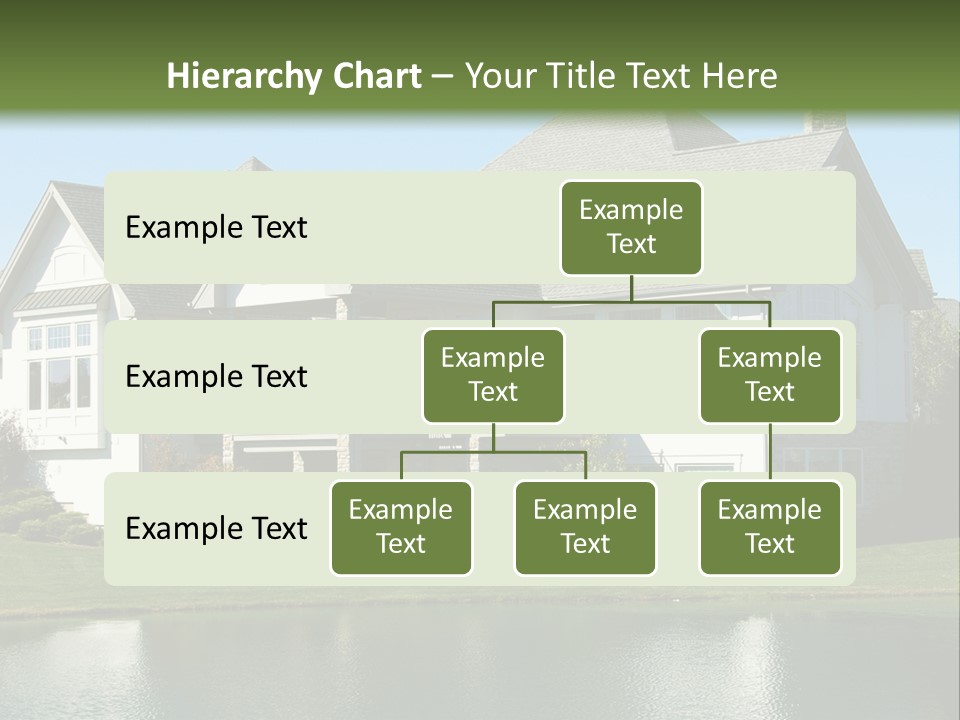 Hierarchy Chart – Your Title Text Here

Example Text

Example Text

Example Text

Example Text

Example Text

Example Text

Example Text

Example Text

Example Text